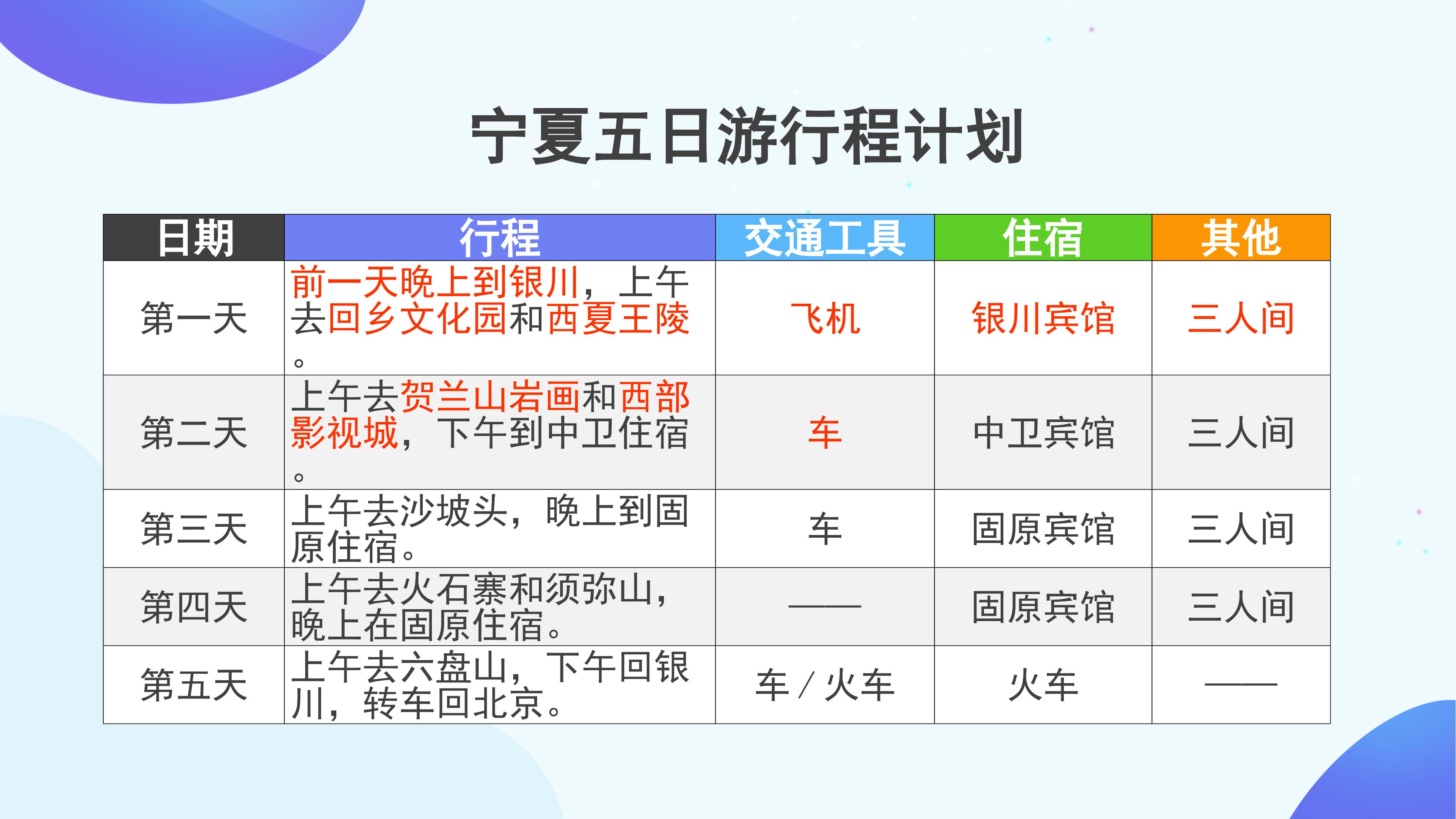 宁夏五日游行程计划

| 日期 | 行程 | 交通工具 | 住宿 | 其他 |
|---|---|---|---|---|
| 第一天 | 前一天晚上到银川，上午去回乡文化园和西夏王陵。 | 飞机 | 银川宾馆 | 三人间 |
| 第二天 | 上午去贺兰山岩画和西部影视城，下午到中卫住宿。 | 车 | 中卫宾馆 | 三人间 |
| 第三天 | 上午去沙坡头，晚上到固原住宿。 | 车 | 固原宾馆 | 三人间 |
| 第四天 | 上午去火石寨和须弥山，晚上在固原住宿。 | —— | 固原宾馆 | 三人间 |
| 第五天 | 上午去六盘山，下午回银川，转车回北京。 | 车 / 火车 | 火车 | —— |